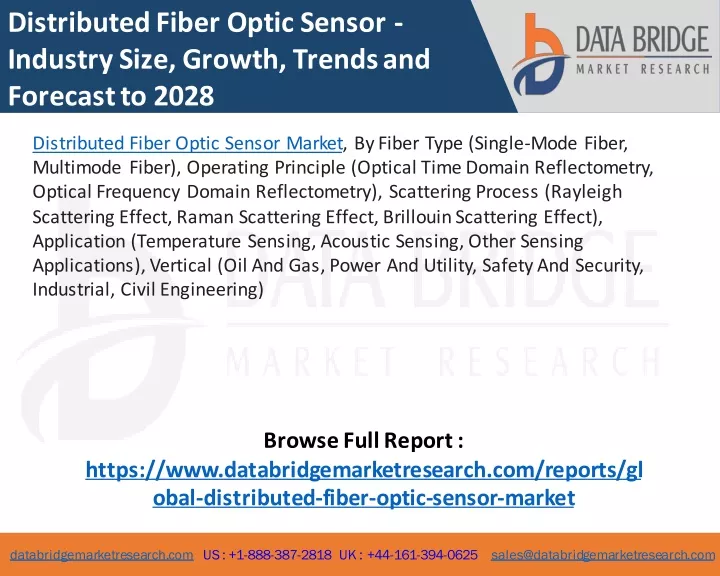 Distributed Fiber Optic Sensor - Industry Size, Growth, Trends and Forecast to 2028

DATA BRIDGE
MARKET RESEARCH

Distributed Fiber Optic Sensor Market, By Fiber Type (Single-Mode Fiber, Multimode Fiber), Operating Principle (Optical Time Domain Reflectometry, Optical Frequency Domain Reflectometry), Scattering Process (Rayleigh Scattering Effect, Raman Scattering Effect, Brillouin Scattering Effect), Application (Temperature Sensing, Acoustic Sensing, Other Sensing Applications), Vertical (Oil And Gas, Power And Utility, Safety And Security, Industrial, Civil Engineering)

DATA BRIDGE
MARKET RESEARCH

Browse Full Report :
https://www.databridgemarketresearch.com/reports/global-distributed-fiber-optic-sensor-market

databridgemarketresearch.com US : +1-888-387-2818 UK : +44-161-394-0625 sales@databridgemarketresearch.com